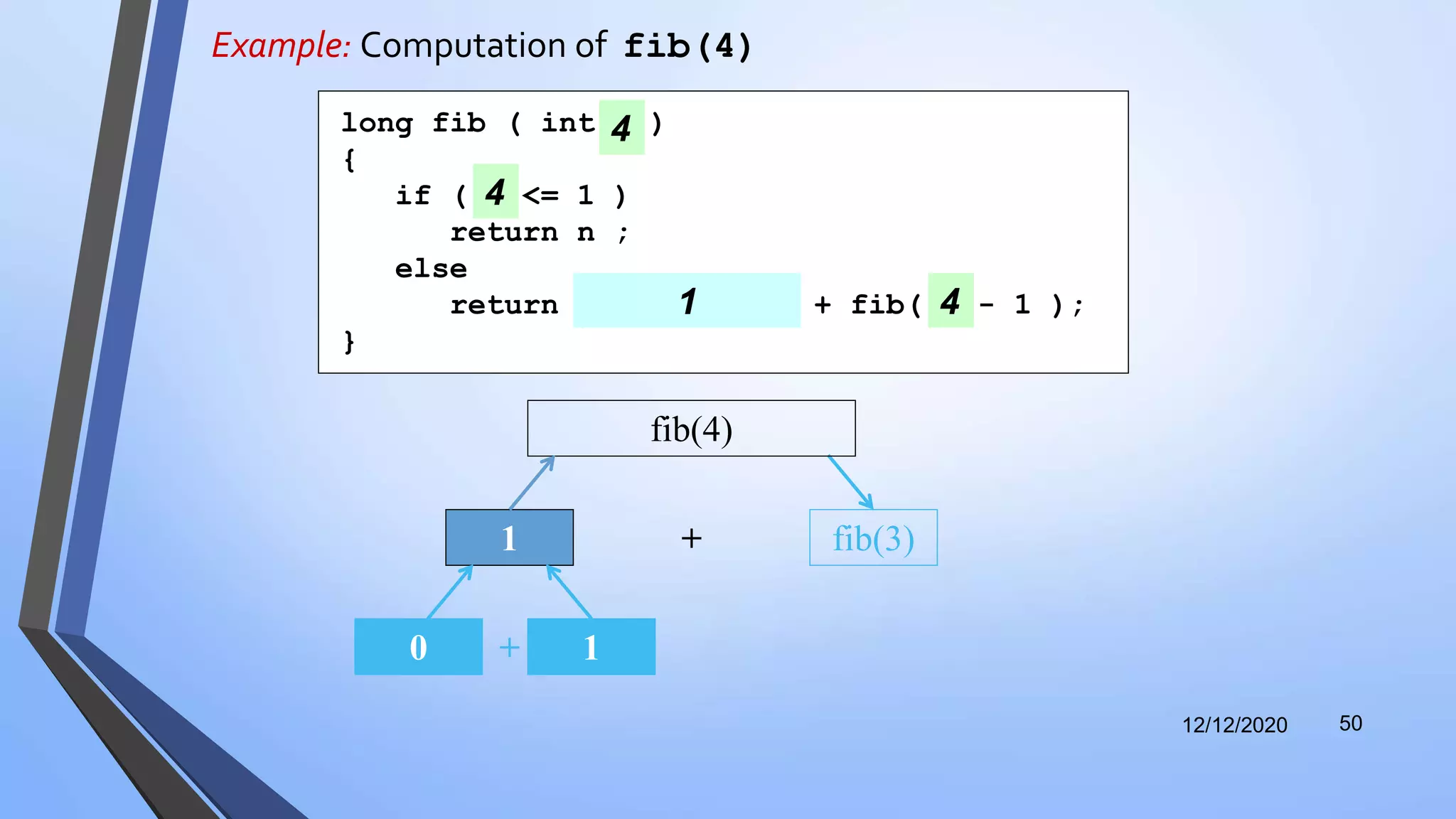 Example: Computation of fib(4)

long fib ( int 4 )
{
if ( 4 <= 1 )
return n ;
else
return 1 + fib( 4 - 1 );
}

fib(4)

1 + fib(3)

0 + 1

12/12/2020 50